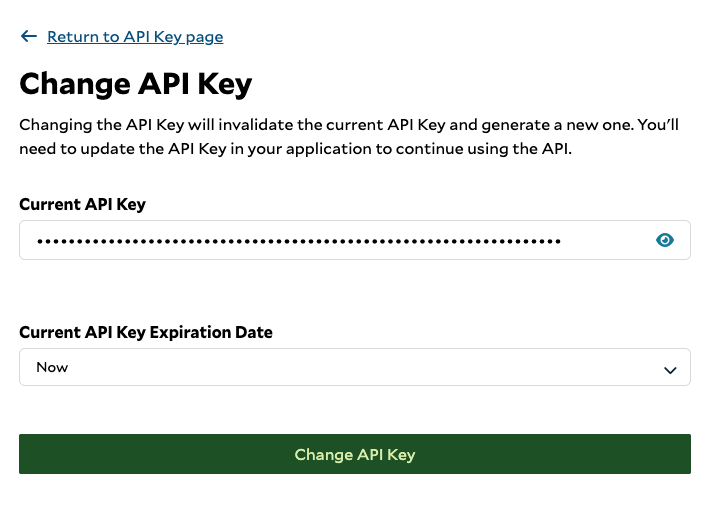 ← Return to API Key page

Change API Key

Changing the API Key will invalidate the current API Key and generate a new one. You'll need to update the API Key in your application to continue using the API.

Current API Key

••••••••••••••••••••••••••••••••••••••••••••••••••••••••••••••••

Current API Key Expiration Date

Now

Change API Key